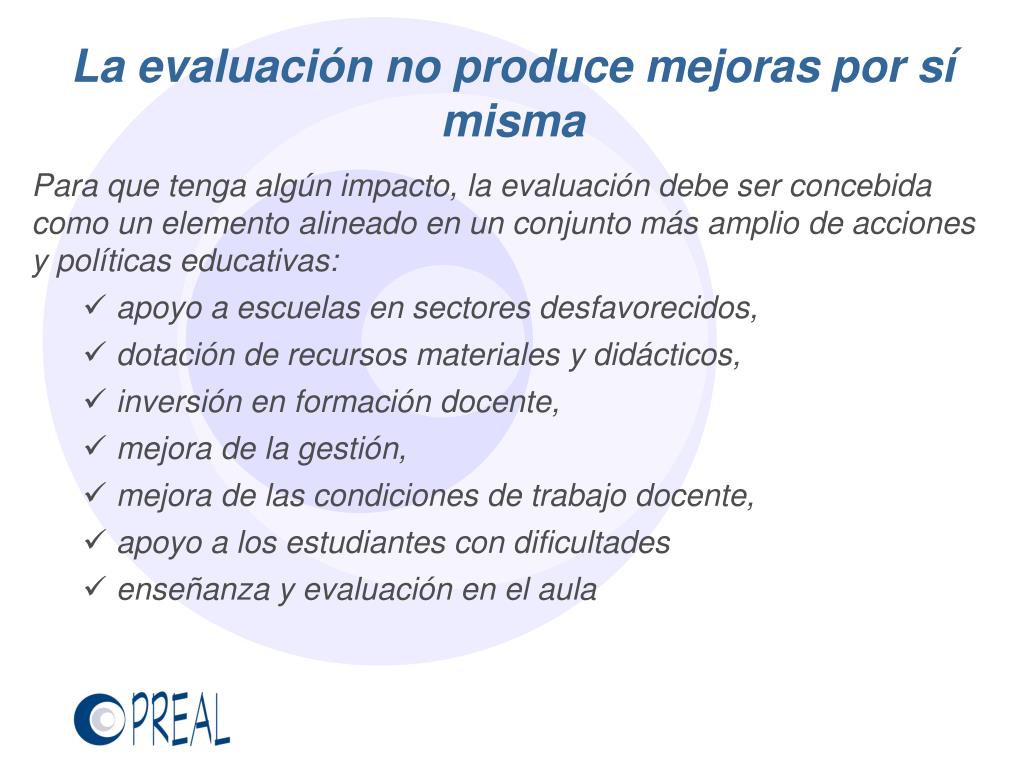 La evaluación no produce mejoras por sí misma

Para que tenga algún impacto, la evaluación debe ser concebida como un elemento alineado en un conjunto más amplio de acciones y políticas educativas:

✓ apoyo a escuelas en sectores desfavorecidos,
✓ dotación de recursos materiales y didácticos,
✓ inversión en formación docente,
✓ mejora de la gestión,
✓ mejora de las condiciones de trabajo docente,
✓ apoyo a los estudiantes con dificultades
✓ enseñanza y evaluación en el aula

PREAL